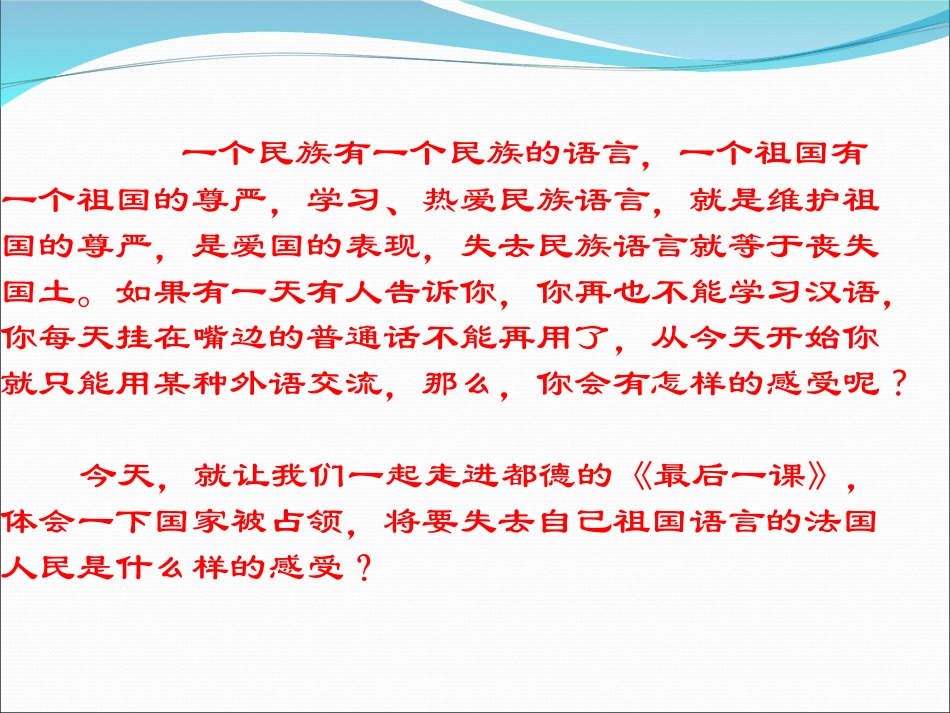 一个民族有一个民族的语言，一个祖国有一个祖国的尊严，学习、热爱民族语言，就是维护祖国的尊严，是爱国的表现，失去民族语言就等于丧失国土。如果有一天有人告诉你，你再也不能学习汉语，你每天挂在嘴边的普通话不能再用了，从今天开始你就只能用某种外语交流，那么，你会有怎样的感受呢？

今天，就让我们一起走进都德的《最后一课》，体会一下国家被占领，将要失去自己祖国语言的法国人民是什么样的感受？